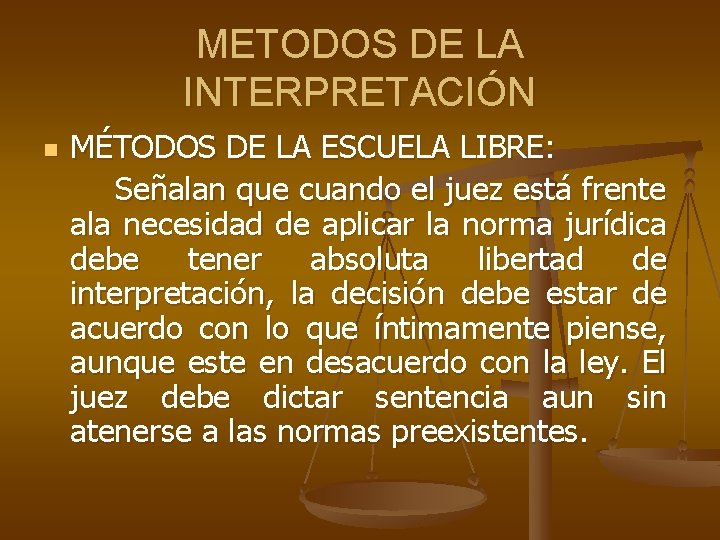 METODOS DE LA INTERPRETACIÓN

MÉTODOS DE LA ESCUELA LIBRE:

Señalan que cuando el juez está frente ala necesidad de aplicar la norma jurídica debe tener absoluta libertad de interpretación, la decisión debe estar de acuerdo con lo que íntimamente piense, aunque este en desacuerdo con la ley. El juez debe dictar sentencia aun sin atenerse a las normas preexistentes.